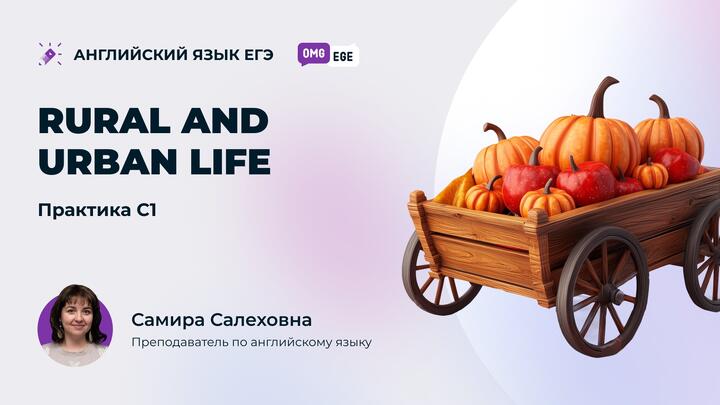 АНГЛИЙСКИЙ ЯЗЫК ЕГЭ

OMG EGE

RURAL AND URBAN LIFE

Практика С1

Самира Салеховна

Преподаватель по английскому языку